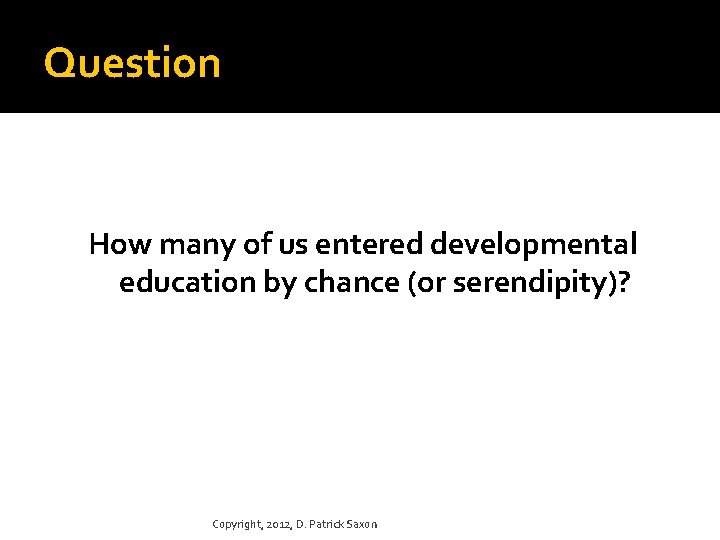 Question

How many of us entered developmental education by chance (or serendipity)?

Copyright, 2012, D. Patrick Saxon